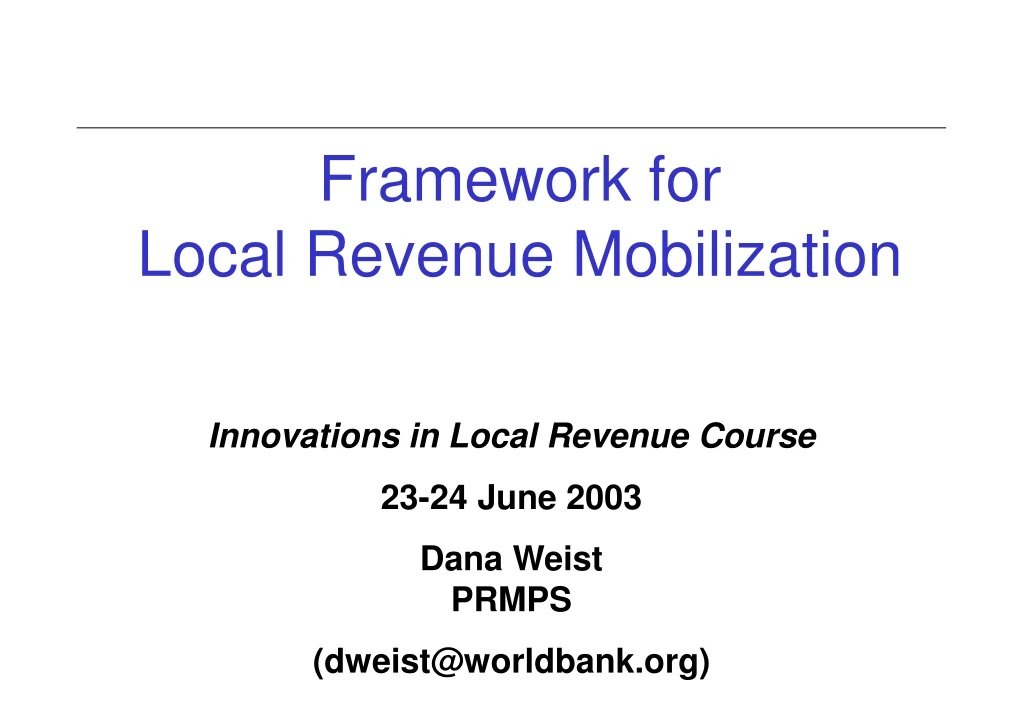 Framework for
Local Revenue Mobilization

Innovations in Local Revenue Course

23-24 June 2003

Dana Weist
PRMPS

(dweist@worldbank.org)